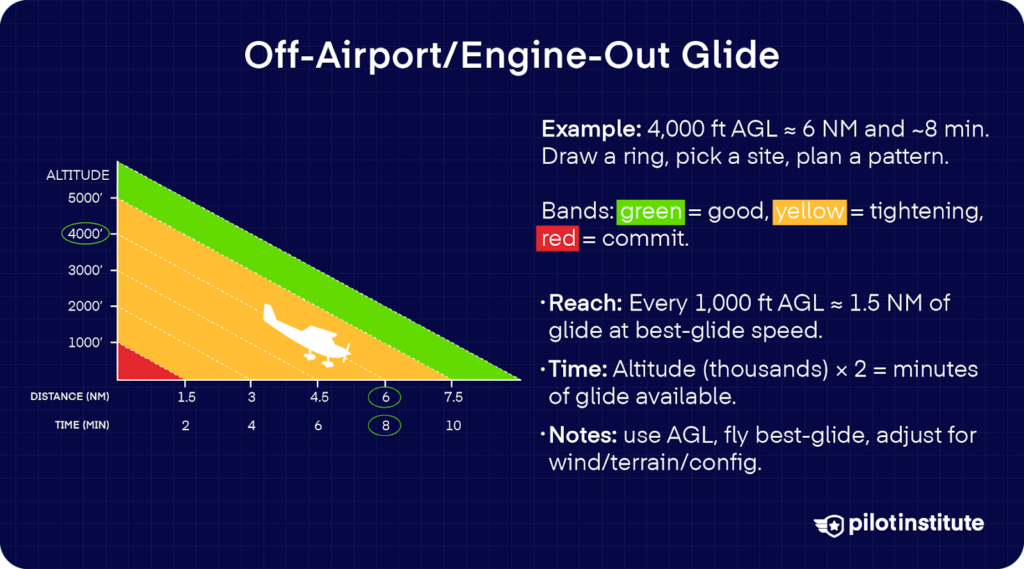 Off-Airport/Engine-Out Glide

ALTITUDE
5000'
4000'
3000'
2000'
1000'

| DISTANCE (NM) | 1.5 | 3 | 4.5 | 6 | 7.5 |
|---|---|---|---|---|---|
| TIME (MIN) | 2 | 4 | 6 | 8 | 10 |

Example: 4,000 ft AGL ≈ 6 NM and ~8 min. Draw a ring, pick a site, plan a pattern.

Bands: green = good, yellow = tightening, red = commit.

• Reach: Every 1,000 ft AGL ≈ 1.5 NM of glide at best-glide speed.

• Time: Altitude (thousands) × 2 = minutes of glide available.

• Notes: use AGL, fly best-glide, adjust for wind/terrain/config.

pilotinstitute